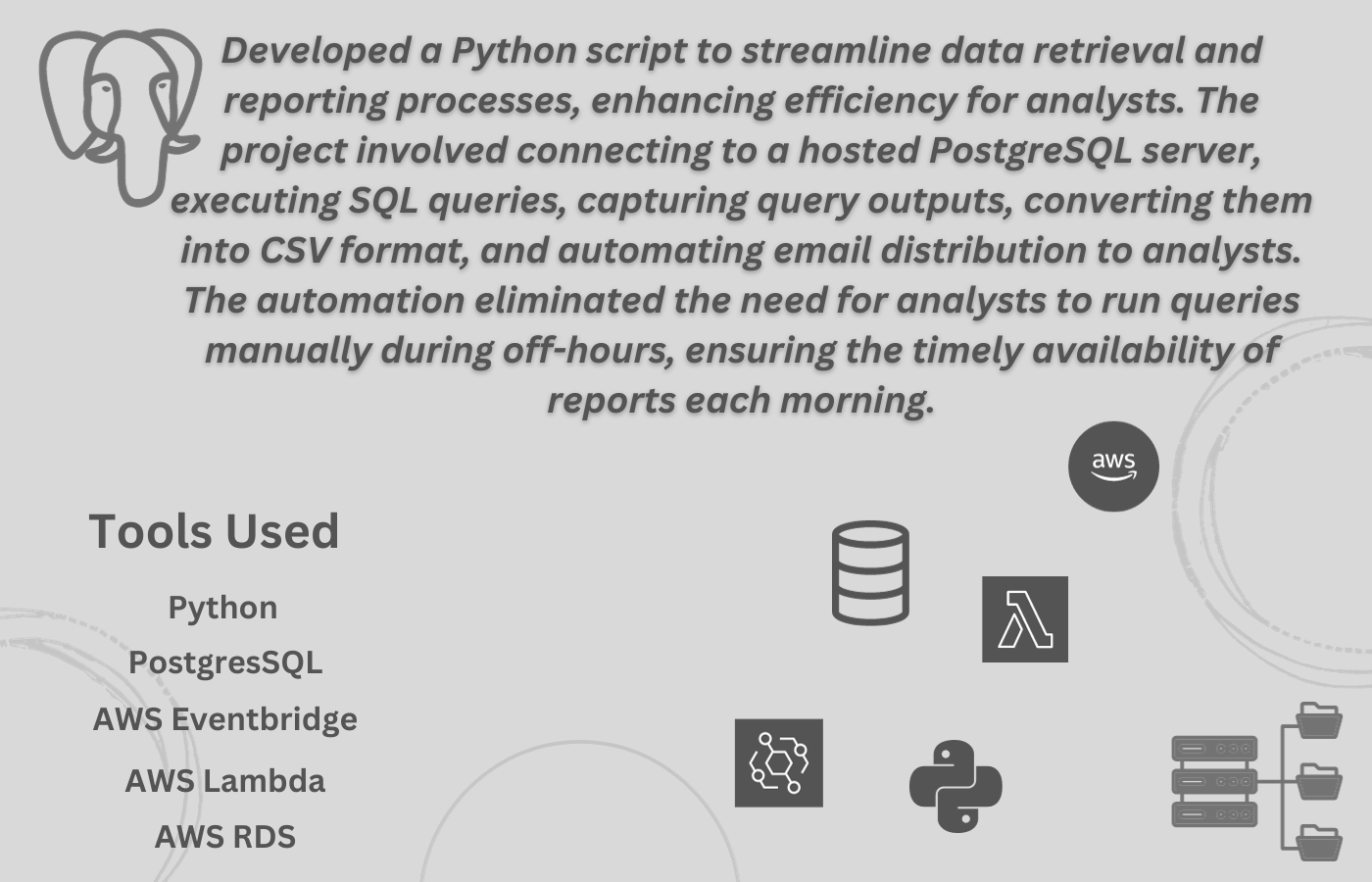 Developed a Python script to streamline data retrieval and reporting processes, enhancing efficiency for analysts. The project involved connecting to a hosted PostgreSQL server, executing SQL queries, capturing query outputs, converting them into CSV format, and automating email distribution to analysts. The automation eliminated the need for analysts to run queries manually during off-hours, ensuring the timely availability of reports each morning.

aws

Tools Used

Python

PostgresSQL

AWS Eventbridge

AWS Lambda

AWS RDS